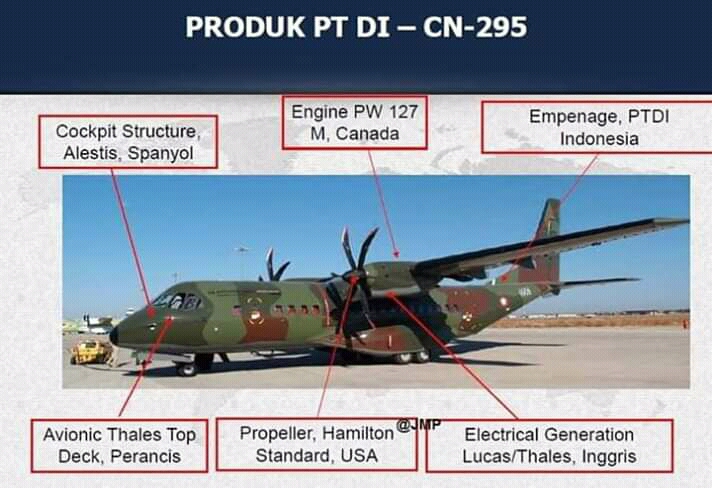 PRODUK PT DI – CN-295

Cockpit Structure, Alestis, Spanyol

Engine PW 127 M, Canada

Empenage, PTDI Indonesia

Avionic Thales Top Deck, Perancis

Propeller, Hamilton Standard, USA

@JMP

Electrical Generation Lucas/Thales, Inggris